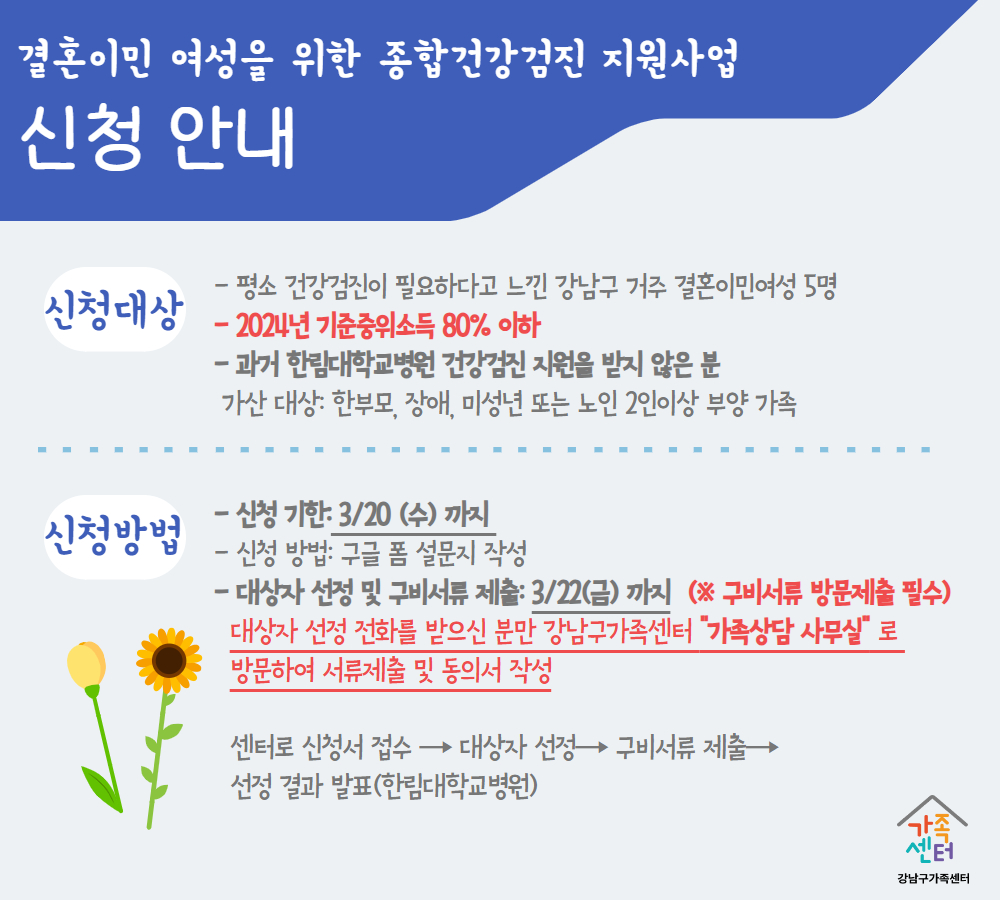 결혼이민 여성을 위한 종합건강검진 지원사업

신청 안내

신청대상

- 평소 건강검진이 필요하다고 느낀 강남구 거주 결혼이민여성 5명
- 2024년 기준중위소득 80% 이하
- 과거 한림대학교병원 건강검진 지원을 받지 않은 분
가산 대상: 한부모, 장애, 미성년 또는 노인 2인이상 부양 가족

신청방법

- 신청 기한: 3/20 (수) 까지
- 신청 방법: 구글 폼 설문지 작성
- 대상자 선정 및 구비서류 제출: 3/22(금) 까지 (※ 구비서류 방문제출 필수)
대상자 선정 전화를 받으신 분만 강남구가족센터 "가족상담 사무실" 로 방문하여 서류제출 및 동의서 작성

센터로 신청서 접수 → 대상자 선정→ 구비서류 제출→ 선정 결과 발표(한림대학교병원)

가족센터
강남구가족센터